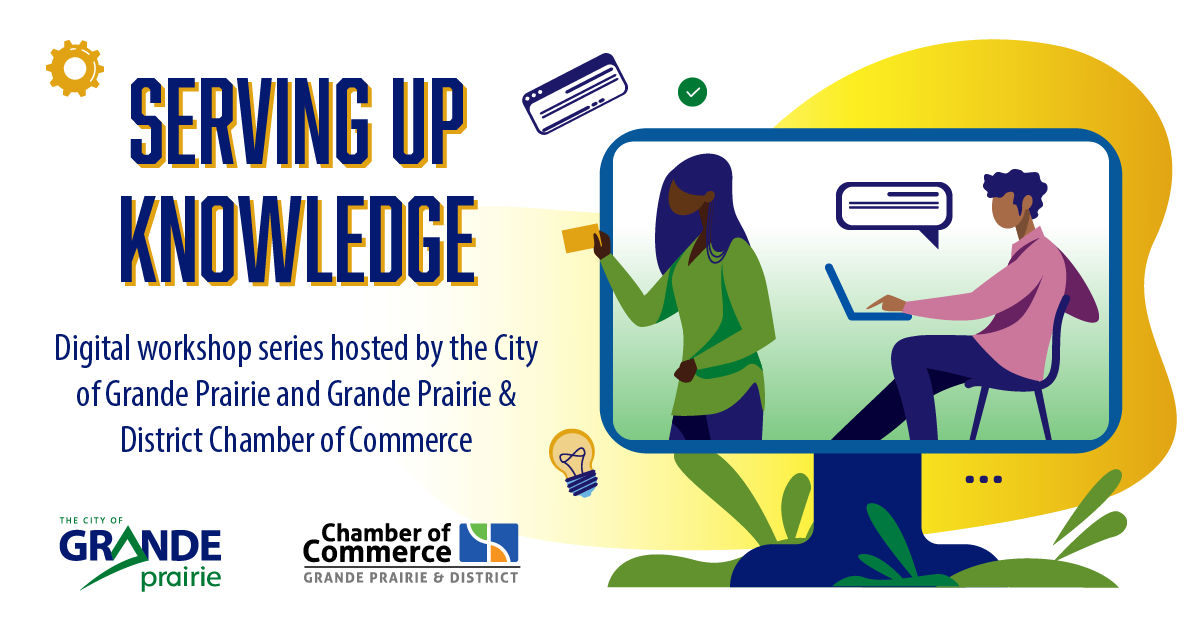 SERVING UP KNOWLEDGE

Digital workshop series hosted by the City of Grande Prairie and Grande Prairie & District Chamber of Commerce

THE CITY OF GRANDE prairie

Chamber of Commerce GRANDE PRAIRIE & DISTRICT